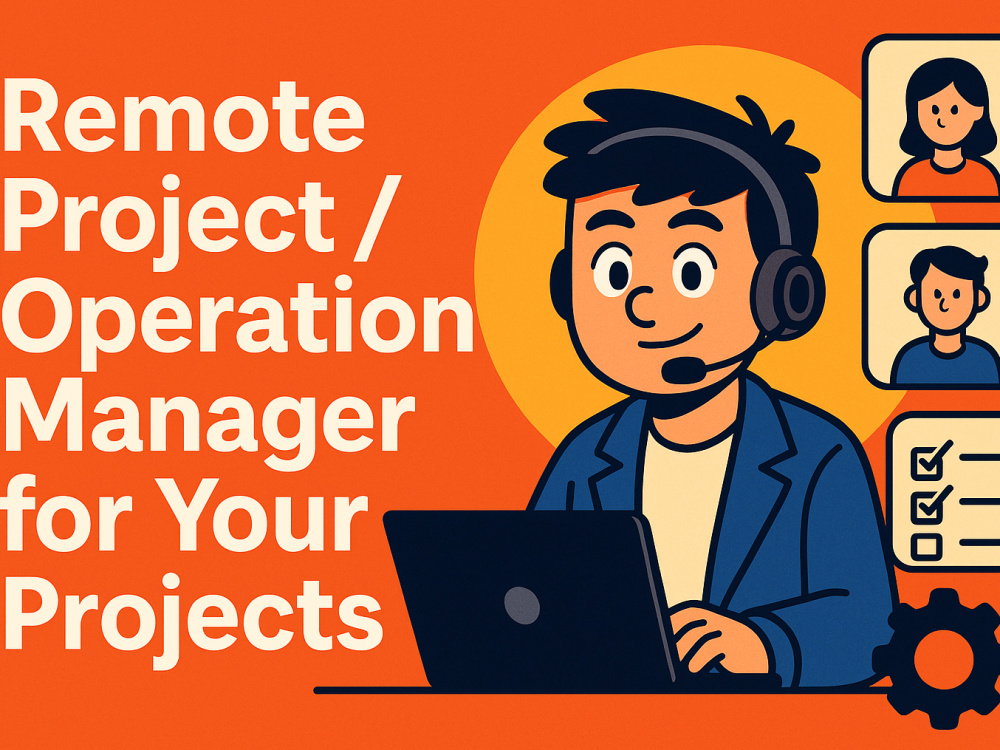 Remote Project / Operation Manager for Your Projects